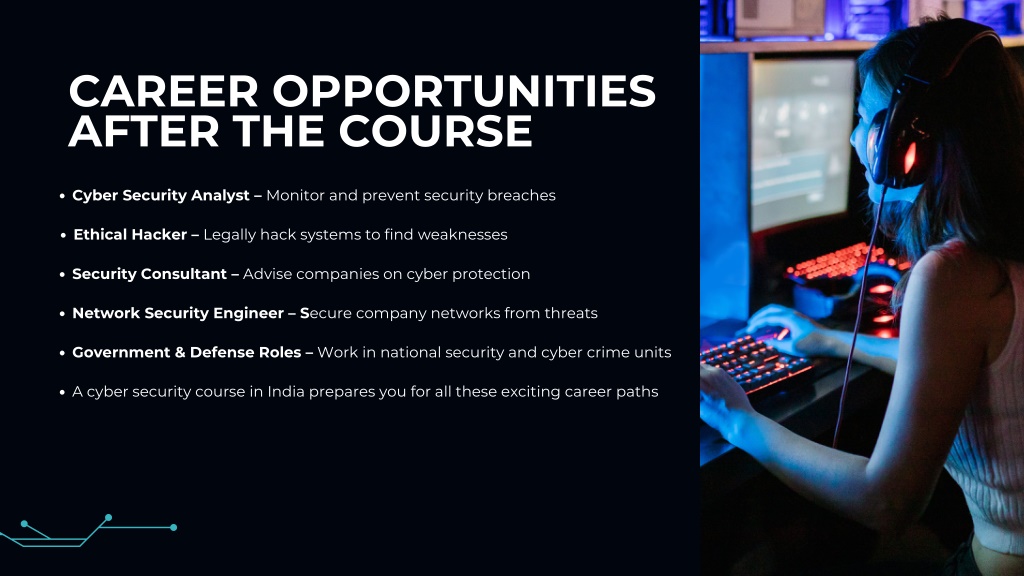 CAREER OPPORTUNITIES AFTER THE COURSE

• Cyber Security Analyst – Monitor and prevent security breaches

• Ethical Hacker – Legally hack systems to find weaknesses

• Security Consultant – Advise companies on cyber protection

• Network Security Engineer – Secure company networks from threats

• Government & Defense Roles – Work in national security and cyber crime units

• A cyber security course in India prepares you for all these exciting career paths